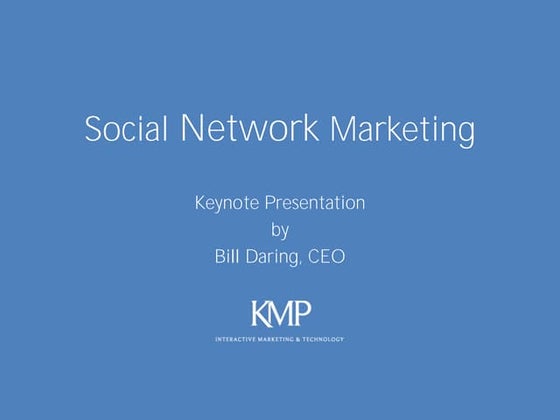 Social Network Marketing

Keynote Presentation
by
Bill Daring, CEO

KMP
INTERACTIVE MARKETING & TECHNOLOGY